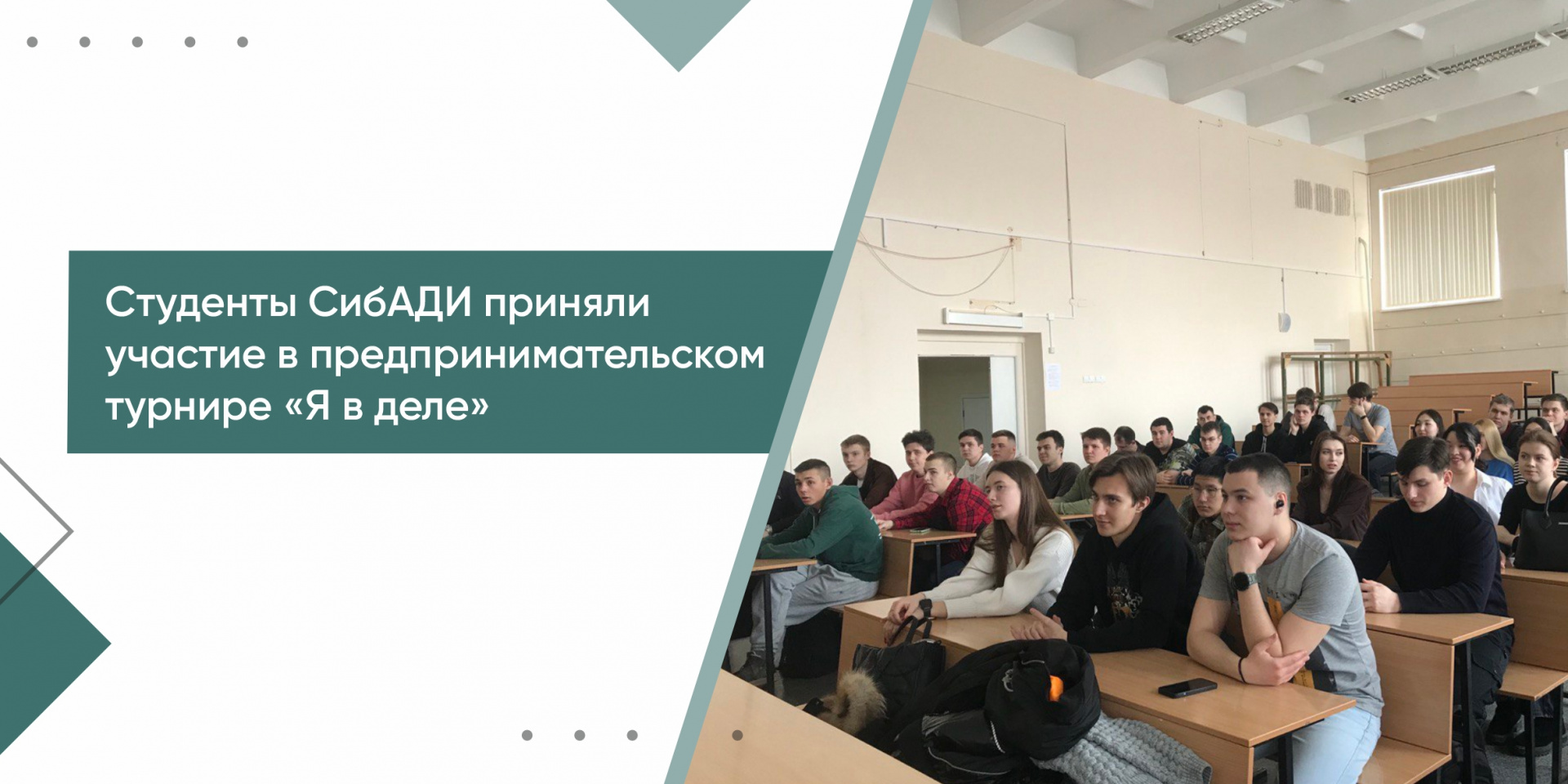 Студенты СибАДИ приняли участие в предпринимательском турнире «Я в деле»